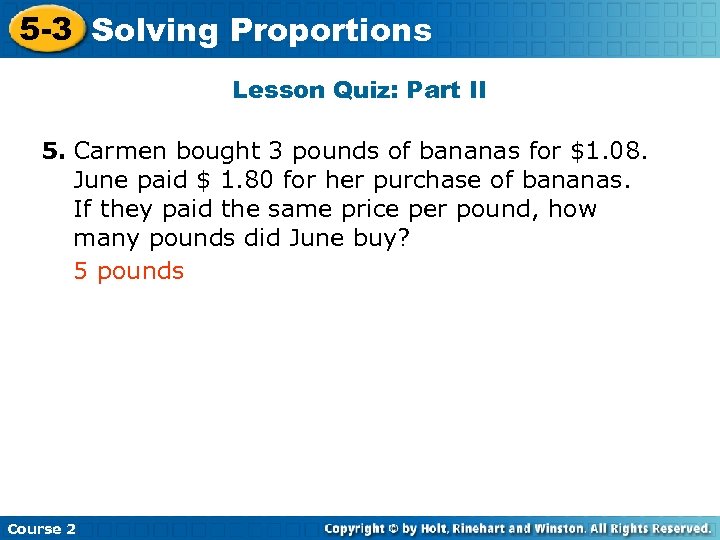 5-3 Solving Proportions

Lesson Quiz: Part II

5. Carmen bought 3 pounds of bananas for \$1.08. June paid \$ 1.80 for her purchase of bananas. If they paid the same price per pound, how many pounds did June buy?

5 pounds

Course 2

Copyright © by Holt, Rinehart and Winston. All Rights Reserved.